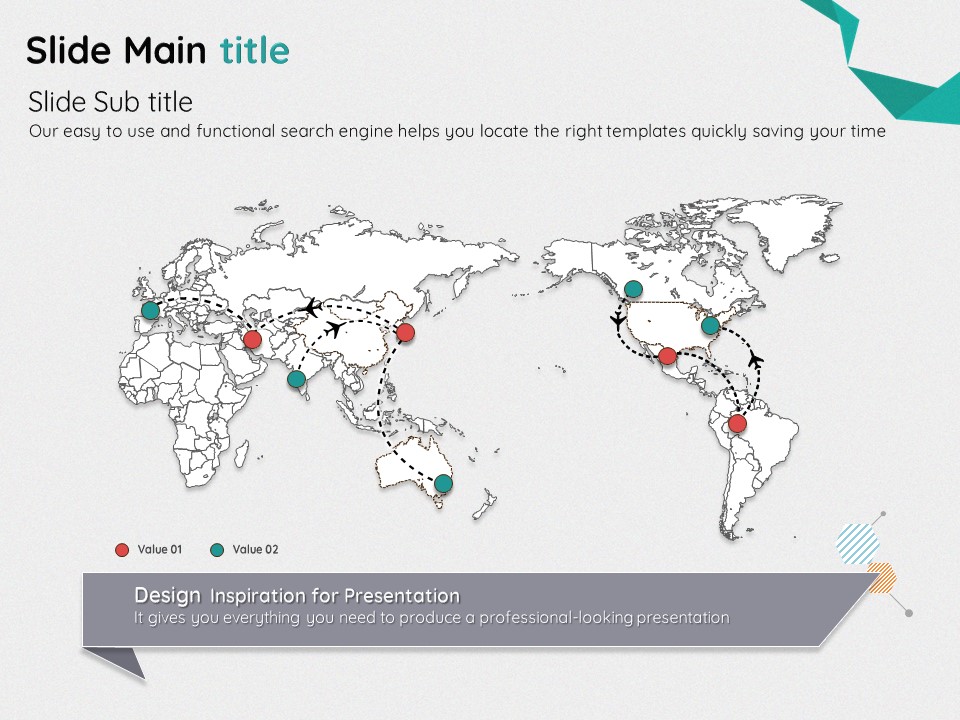 Slide Main title

Slide Sub title

Our easy to use and functional search engine helps you locate the right templates quickly saving your time

Value 01 Value 02

Design Inspiration for Presentation

It gives you everything you need to produce a professional-looking presentation